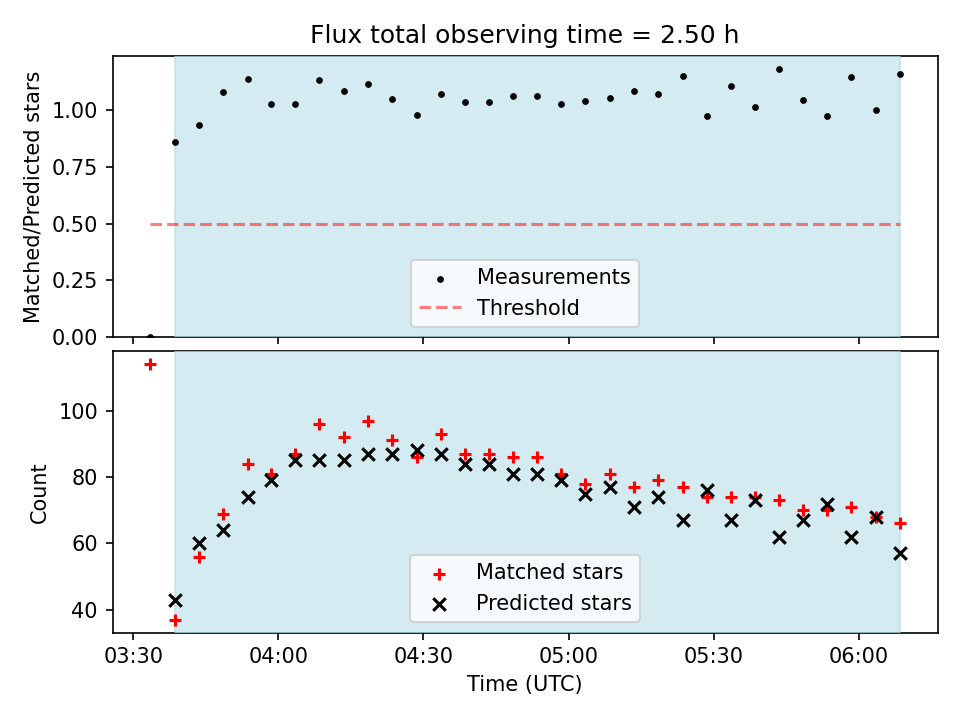 Flux total observing time = 2.50 h

Matched/Predicted stars

1.00
0.75
0.50
0.25
0.00

Measurements
Threshold

Count

100
80
60
40

Matched stars
Predicted stars

03:30
04:00
04:30
05:00
05:30
06:00

Time (UTC)